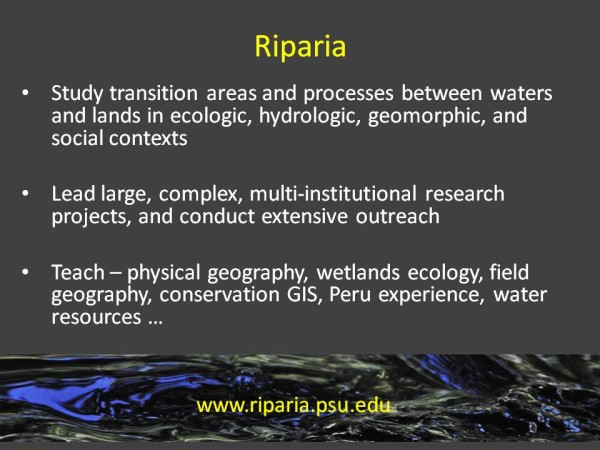 Riparia

• Study transition areas and processes between waters and lands in ecologic, hydrologic, geomorphic, and social contexts

• Lead large, complex, multi-institutional research projects, and conduct extensive outreach

• Teach – physical geography, wetlands ecology, field geography, conservation GIS, Peru experience, water resources …

www.riparia.psu.edu